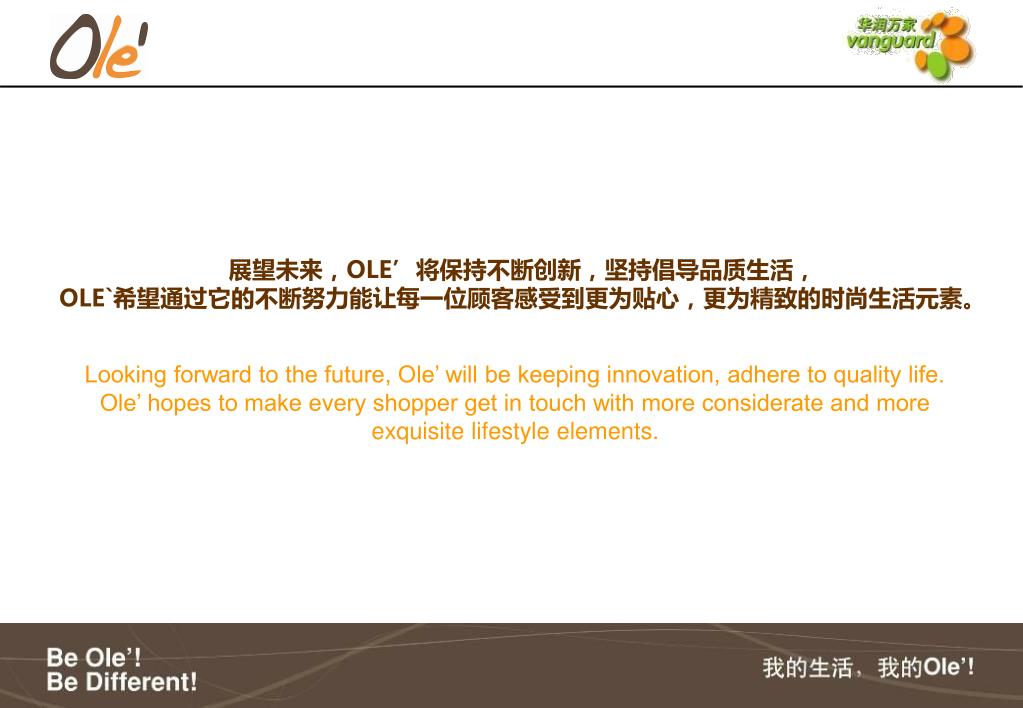 Ole'

华润万家 vanguard

展望未来，OLE′ 将保持不断创新，坚持倡导品质生活，
OLE`希望通过它的不断努力能让每一位顾客感受到更为贴心，更为精致的时尚生活元素。

Looking forward to the future, Ole' will be keeping innovation, adhere to quality life. Ole' hopes to make every shopper get in touch with more considerate and more exquisite lifestyle elements.

Be Ole'!
Be Different!

我的生活，我的Ole'!